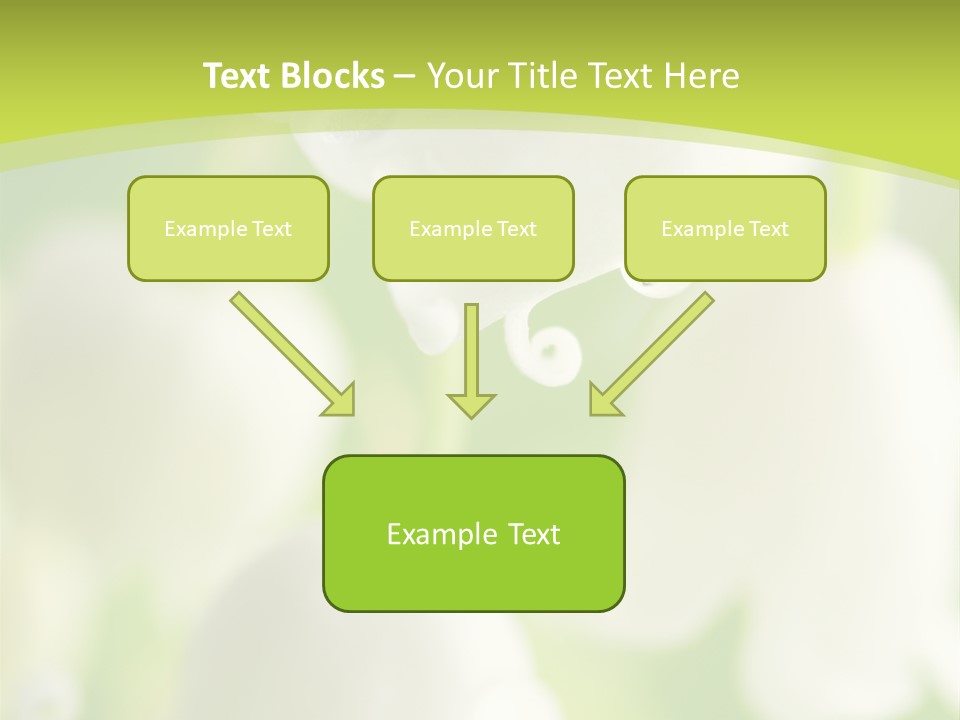 Text Blocks – Your Title Text Here

Example Text

Example Text

Example Text

Example Text